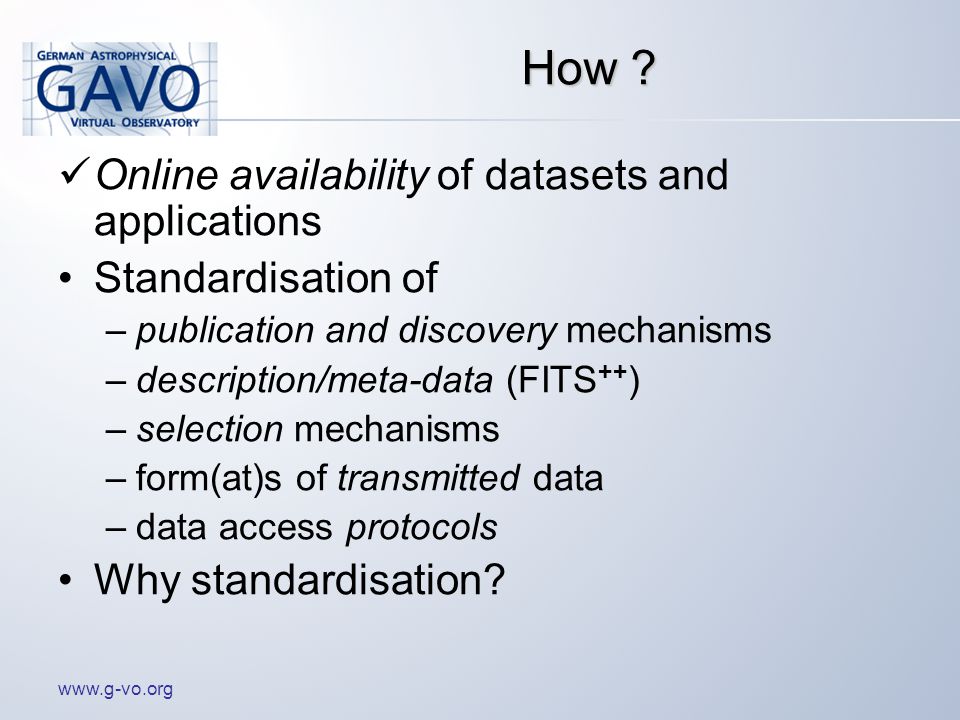 GERMAN ASTROPHYSICAL
GAVO
VIRTUAL OBSERVATORY

How ?

✓ Online availability of datasets and applications

• Standardisation of
– publication and discovery mechanisms
– description/meta-data (FITS$^{++}$)
– selection mechanisms
– form(at)s of transmitted data
– data access protocols

• Why standardisation?

www.g-vo.org